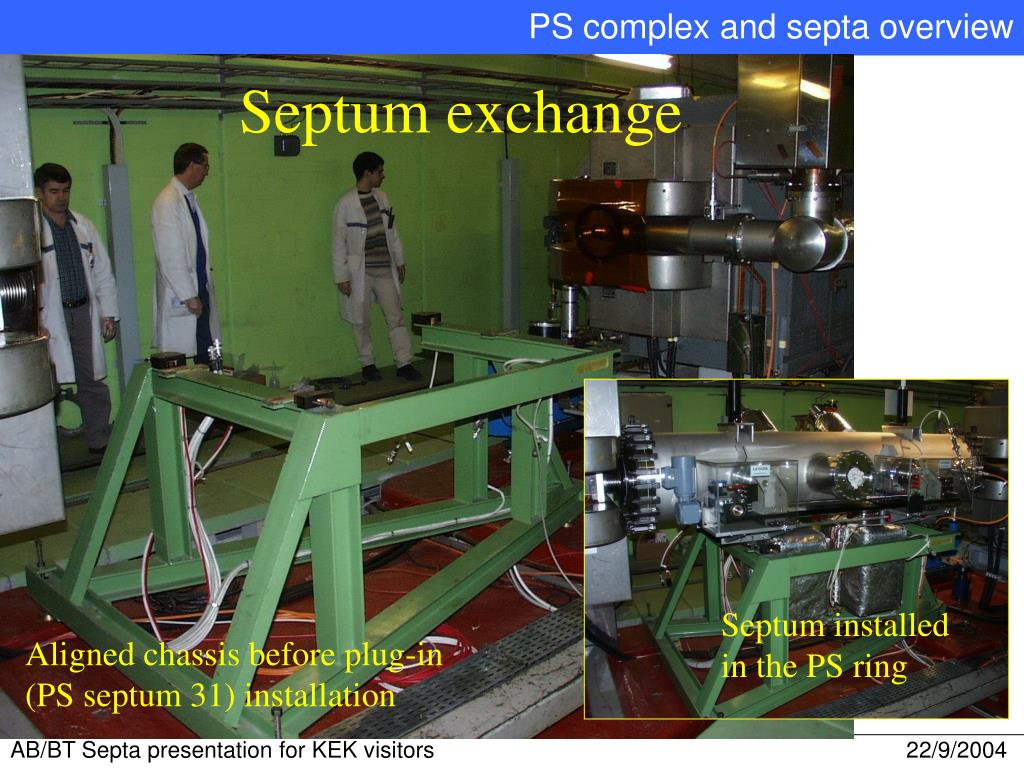 PS complex and septa overview

Septum exchange

Aligned chassis before plug-in (PS septum 31) installation

Septum installed in the PS ring

AB/BT Septa presentation for KEK visitors

22/9/2004